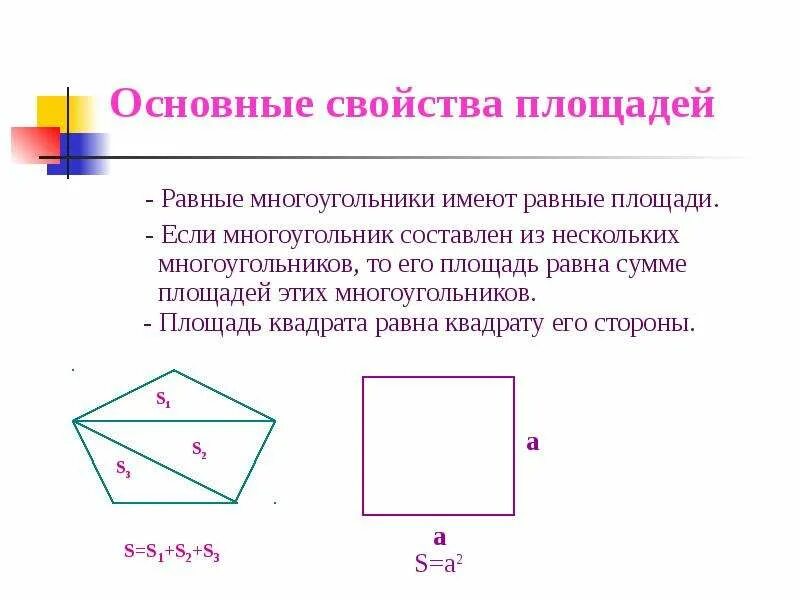 Основные свойства площадей

- Равные многоугольники имеют равные площади.

- Если многоугольник составлен из нескольких многоугольников, то его площадь равна сумме площадей этих многоугольников.

- Площадь квадрата равна квадрату его стороны.

$S_1$

$S_2$

$S_3$

$S=S_1+S_2+S_3$

a

a

$S=a^2$